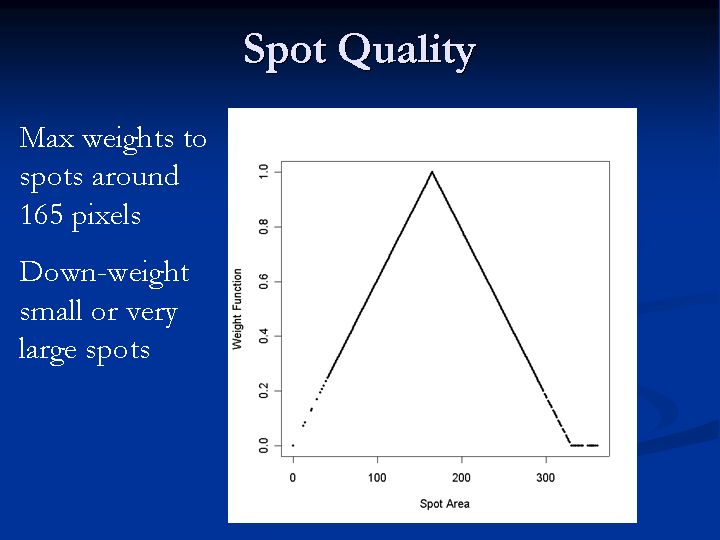 Spot Quality

Max weights to spots around 165 pixels

Down-weight small or very large spots

Weight Function

1.0
0.8
0.6
0.4
0.2
0.0

0
100
200
300

Spot Area